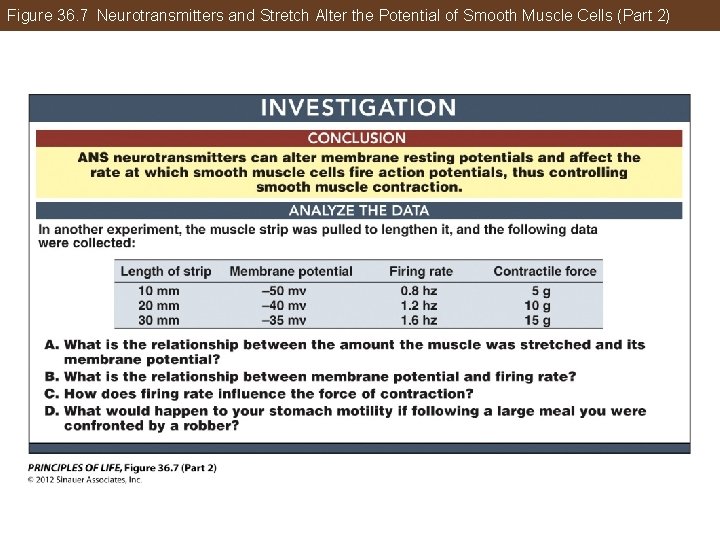 Figure 36.7 Neurotransmitters and Stretch Alter the Potential of Smooth Muscle Cells (Part 2)

INVESTIGATION

CONCLUSION

ANS neurotransmitters can alter membrane resting potentials and affect the rate at which smooth muscle cells fire action potentials, thus controlling smooth muscle contraction.

ANALYZE THE DATA

In another experiment, the muscle strip was pulled to lengthen it, and the following data were collected:

| Length of strip | Membrane potential | Firing rate | Contractile force |
|---|---|---|---|
| 10 mm | –50 mv | 0.8 hz | 5 g |
| 20 mm | –40 mv | 1.2 hz | 10 g |
| 30 mm | –35 mv | 1.6 hz | 15 g |

A. What is the relationship between the amount the muscle was stretched and its membrane potential?
B. What is the relationship between membrane potential and firing rate?
C. How does firing rate influence the force of contraction?
D. What would happen to your stomach motility if following a large meal you were confronted by a robber?

PRINCIPLES OF LIFE, Figure 36.7 (Part 2)
© 2012 Sinauer Associates, Inc.